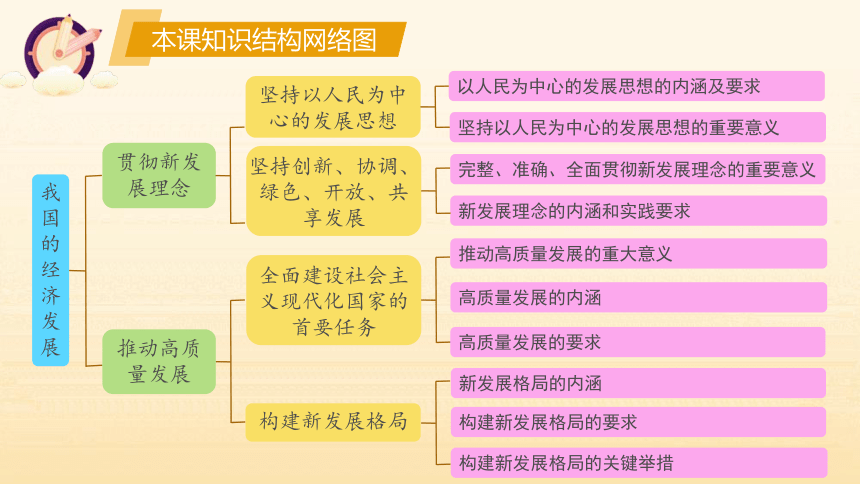 本课知识结构网络图

我国的经济发展

贯彻新发展理念

坚持以人民为中心的发展思想

以人民为中心的发展思想的内涵及要求

坚持以人民为中心的发展思想的重要意义

坚持创新、协调、绿色、开放、共享发展

完整、准确、全面贯彻新发展理念的重要意义

新发展理念的内涵和实践要求

推动高质量发展

全面建设社会主义现代化国家的首要任务

推动高质量发展的重大意义

高质量发展的内涵

高质量发展的要求

构建新发展格局

新发展格局的内涵

构建新发展格局的要求

构建新发展格局的关键举措